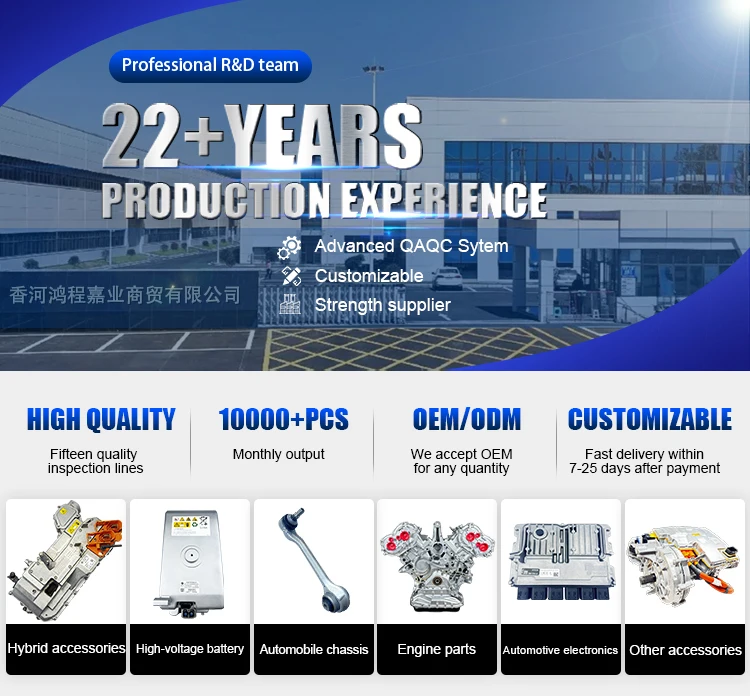 Professional R&D team

22+YEARS

PRODUCTION EXPERIENCE

Advanced QAQC Sytem

Customizable

Strength supplier

香河鸿程嘉业商贸有限公司

HIGH QUALITY
Fifteen quality inspection lines

10000+PCS
Monthly output

OEM/ODM
We accept OEM for any quantity

CUSTOMIZABLE
Fast delivery within 7-25 days after payment

Hybrid accessories

High-voltage battery

Automobile chassis

Engine parts

Automotive electronics

Other accessories